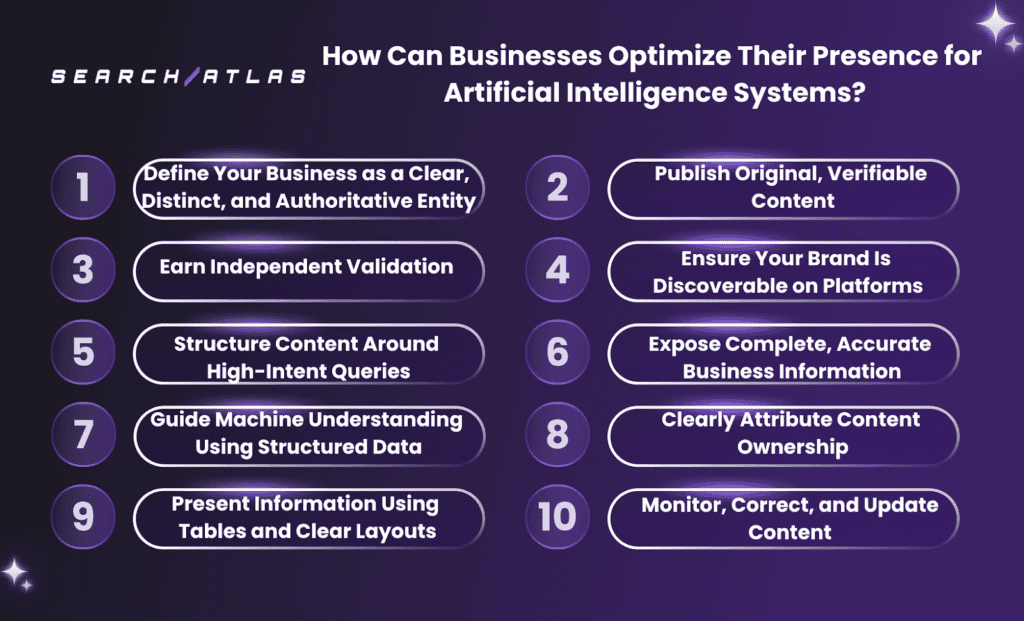 SEARCH ATLAS

How Can Businesses Optimize Their Presence for Artificial Intelligence Systems?

1 Define Your Business as a Clear, Distinct, and Authoritative Entity

2 Publish Original, Verifiable Content

3 Earn Independent Validation

4 Ensure Your Brand Is Discoverable on Platforms

5 Structure Content Around High-Intent Queries

6 Expose Complete, Accurate Business Information

7 Guide Machine Understanding Using Structured Data

8 Clearly Attribute Content Ownership

9 Present Information Using Tables and Clear Layouts

10 Monitor, Correct, and Update Content